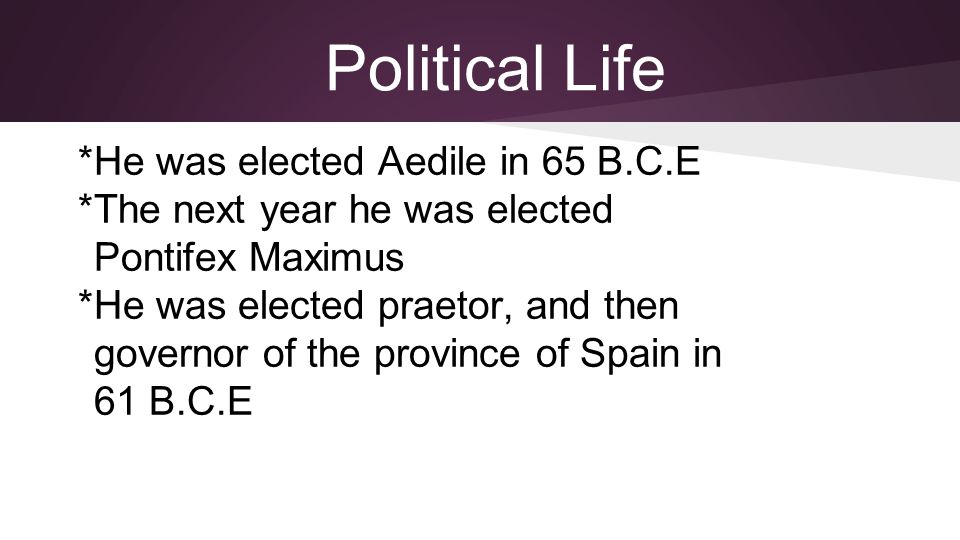 Political Life

*He was elected Aedile in 65 B.C.E
*The next year he was elected Pontifex Maximus
*He was elected praetor, and then governor of the province of Spain in 61 B.C.E